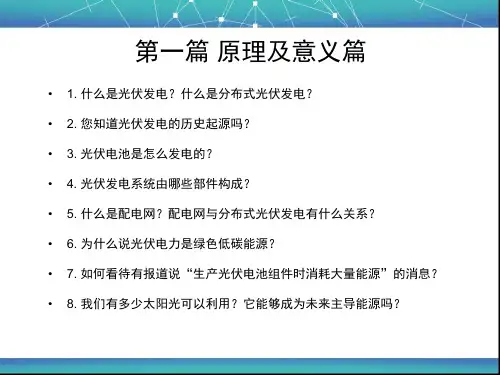 第一篇 原理及意义篇

• 1. 什么是光伏发电？什么是分布式光伏发电？

• 2. 您知道光伏发电的历史起源吗？

• 3. 光伏电池是怎么发电的？

• 4. 光伏发电系统由哪些部件构成？

• 5. 什么是配电网？配电网与分布式光伏发电有什么关系？

• 6. 为什么说光伏电力是绿色低碳能源？

• 7. 如何看待有报道说“生产光伏电池组件时消耗大量能源”的消息？

• 8. 我们有多少太阳光可以利用？它能够成为未来主导能源吗？